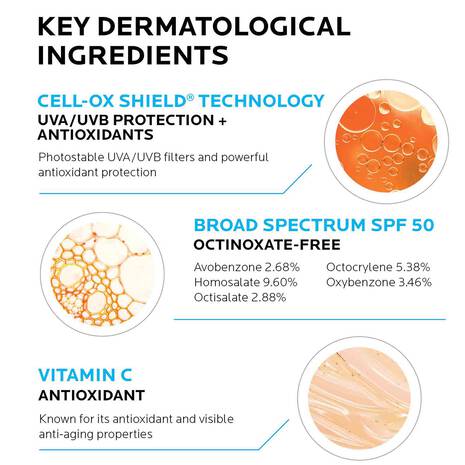 KEY DERMATOLOGICAL INGREDIENTS

CELL-OX SHIELD® TECHNOLOGY
UVA/UVB PROTECTION + ANTIOXIDANTS

Photostable UVA/UVB filters and powerful antioxidant protection

BROAD SPECTRUM SPF 50
OCTINOXATE-FREE

Avobenzone 2.68%
Homosalate 9.60%
Octisalate 2.88%
Octocrylene 5.38%
Oxybenzone 3.46%

VITAMIN C
ANTIOXIDANT

Known for its antioxidant and visible anti-aging properties